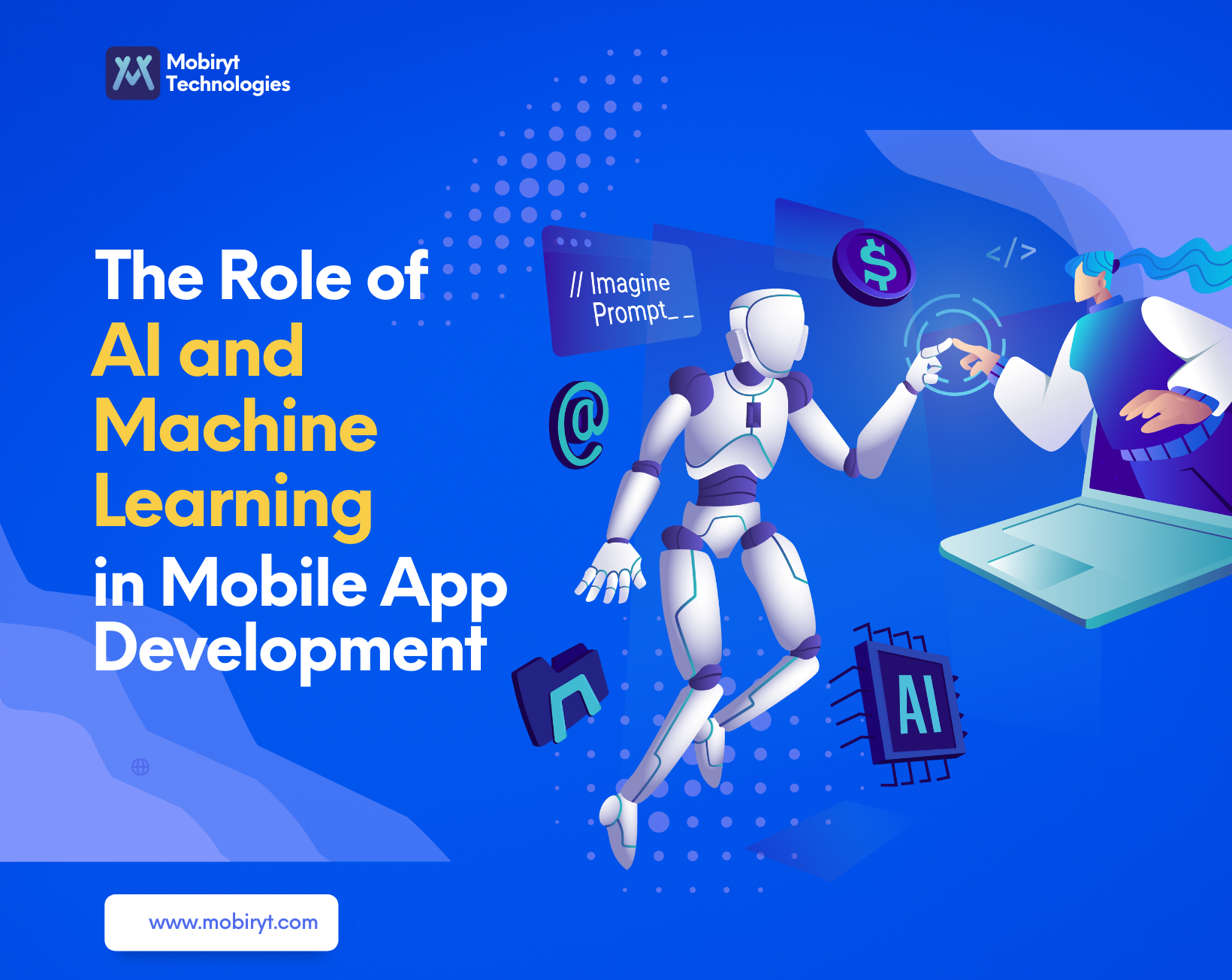 Mobiryt Technologies

The Role of AI and Machine Learning in Mobile App Development

// Imagine Prompt_ _

$

</>

@

AI

www.mobiryt.com